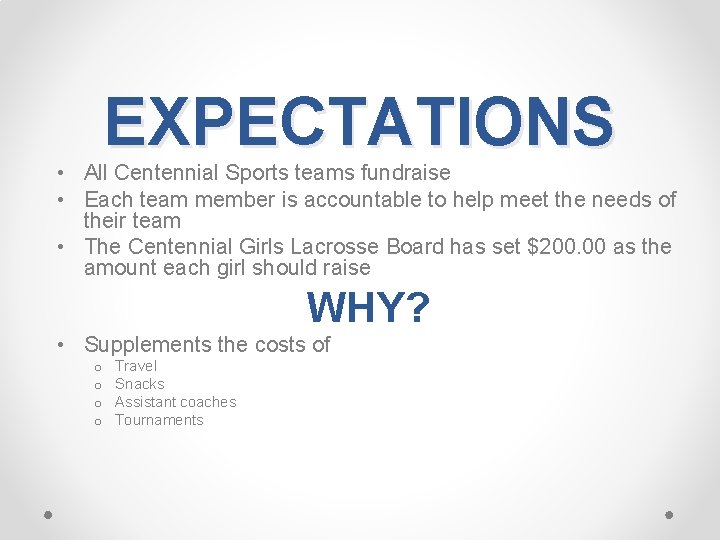 EXPECTATIONS

• All Centennial Sports teams fundraise
• Each team member is accountable to help meet the needs of their team
• The Centennial Girls Lacrosse Board has set \$200.00 as the amount each girl should raise

WHY?

• Supplements the costs of
  o Travel
  o Snacks
  o Assistant coaches
  o Tournaments